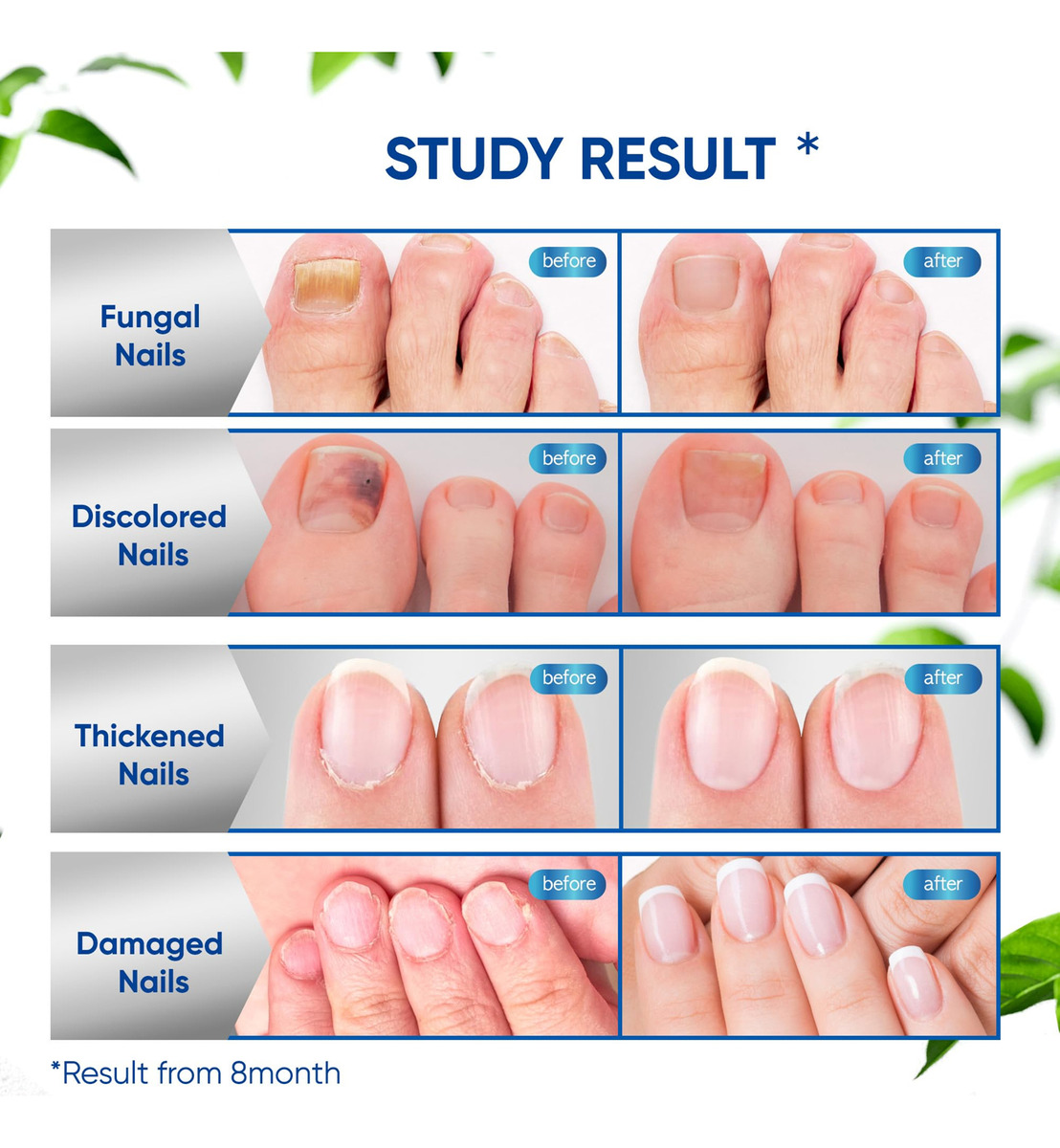 STUDY RESULT *

Fungal Nails

before

after

Discolored Nails

before

after

Thickened Nails

before

after

Damaged Nails

before

after

*Result from 8month